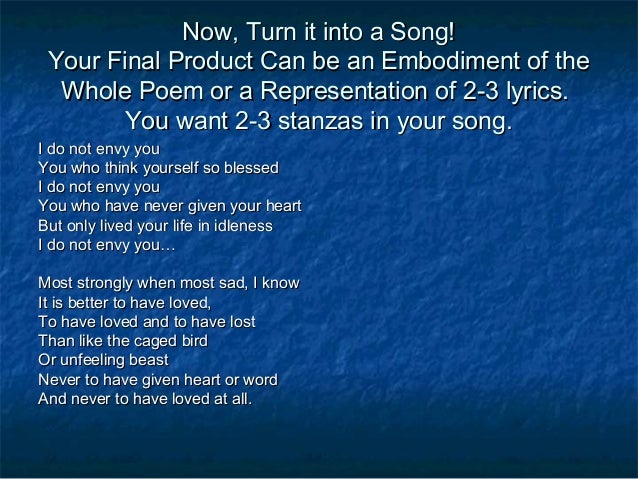 Now, Turn it into a Song!
Your Final Product Can be an Embodiment of the Whole Poem or a Representation of 2-3 lyrics.
You want 2-3 stanzas in your song.

I do not envy you
You who think yourself so blessed
I do not envy you
You who have never given your heart
But only lived your life in idleness
I do not envy you…

Most strongly when most sad, I know
It is better to have loved,
To have loved and to have lost
Than like the caged bird
Or unfeeling beast
Never to have given heart or word
And never to have loved at all.